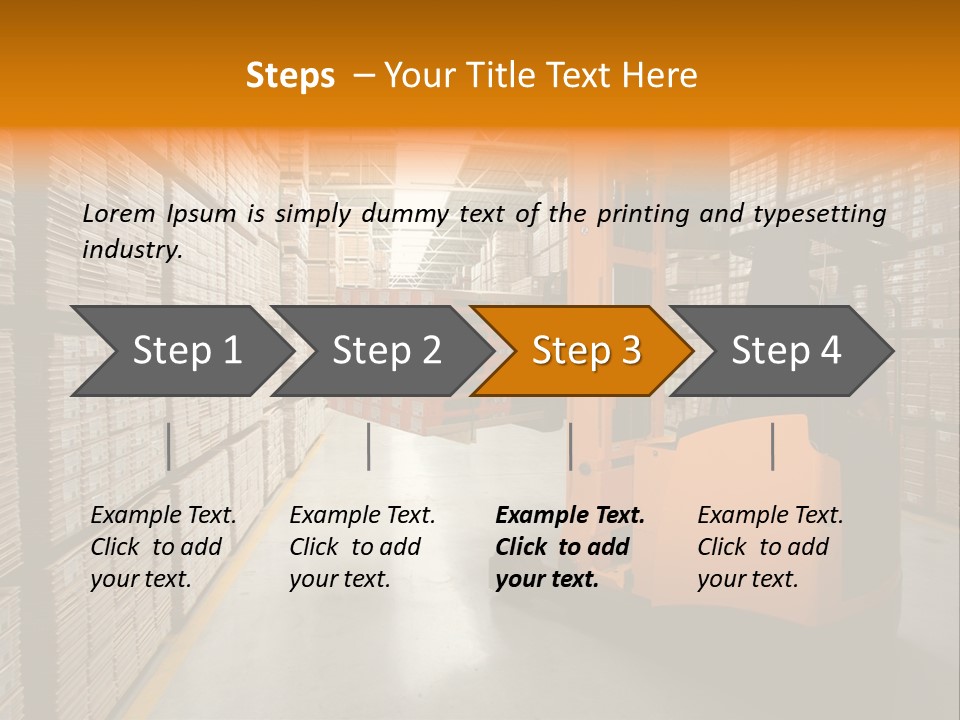 Steps – Your Title Text Here

Lorem Ipsum is simply dummy text of the printing and typesetting industry.

Step 1

Step 2

Step 3

Step 4

Example Text. Click to add your text.

Example Text. Click to add your text.

Example Text. Click to add your text.

Example Text. Click to add your text.